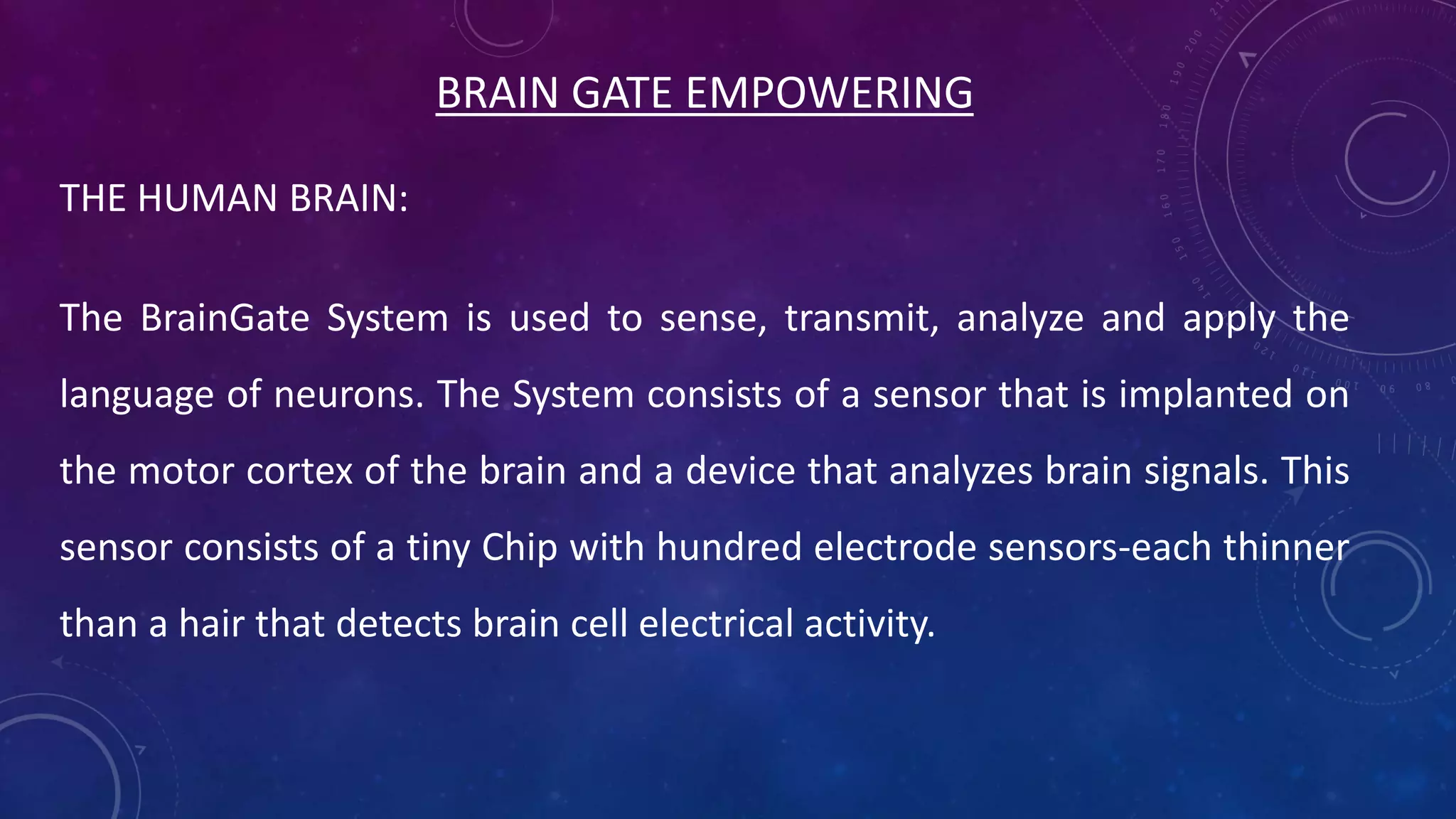 BRAIN GATE EMPOWERING

THE HUMAN BRAIN:

The BrainGate System is used to sense, transmit, analyze and apply the language of neurons. The System consists of a sensor that is implanted on the motor cortex of the brain and a device that analyzes brain signals. This sensor consists of a tiny Chip with hundred electrode sensors-each thinner than a hair that detects brain cell electrical activity.